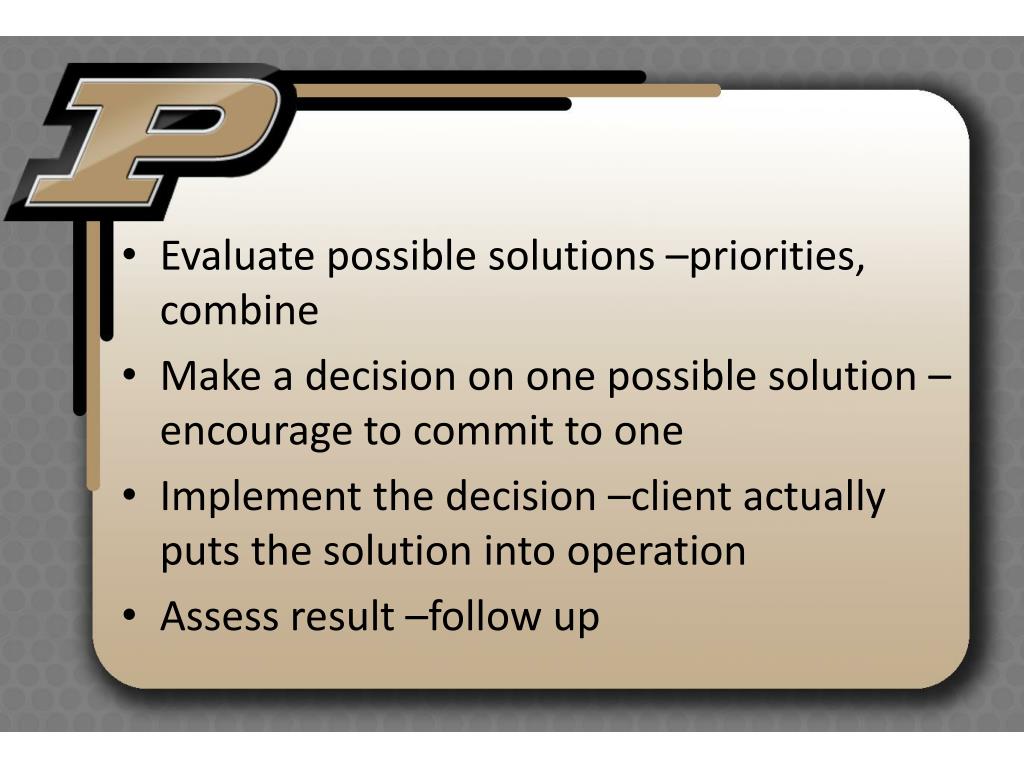 P

• Evaluate possible solutions –priorities, combine
• Make a decision on one possible solution – encourage to commit to one
• Implement the decision –client actually puts the solution into operation
• Assess result –follow up